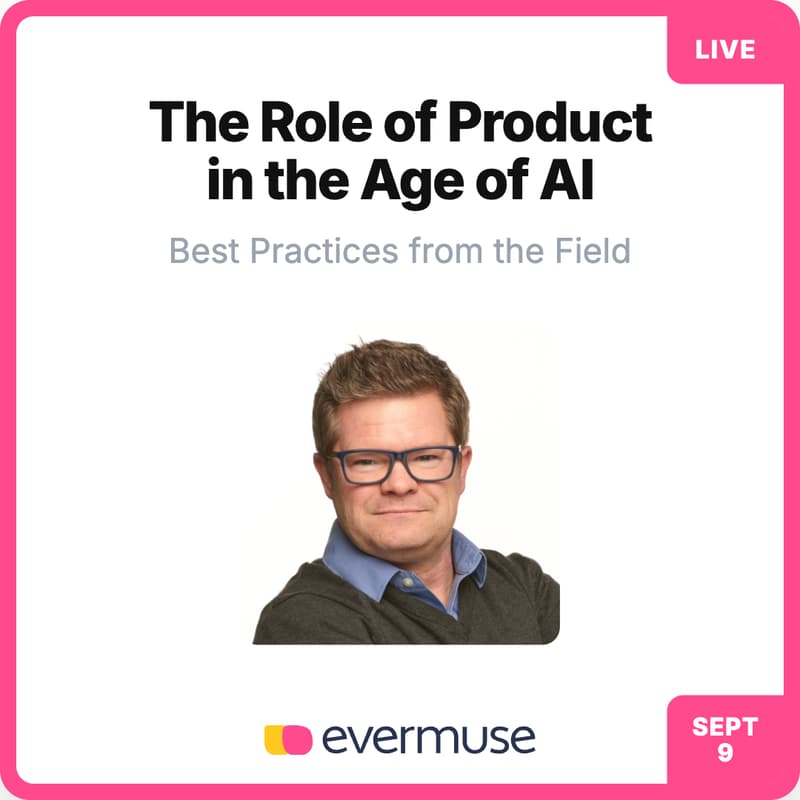 LIVE

The Role of Product in the Age of AI

Best Practices from the Field

evermuse

SEPT 9